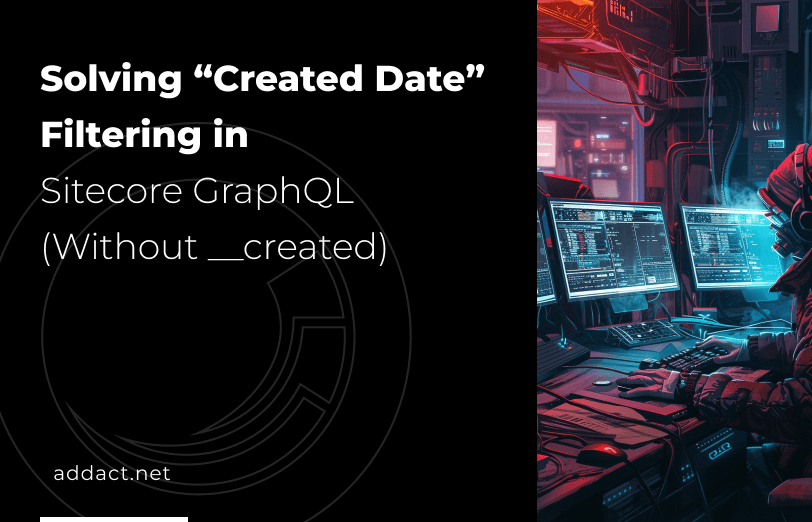 Solving “Created Date” Filtering in Sitecore GraphQL (Without __created)

addact.net